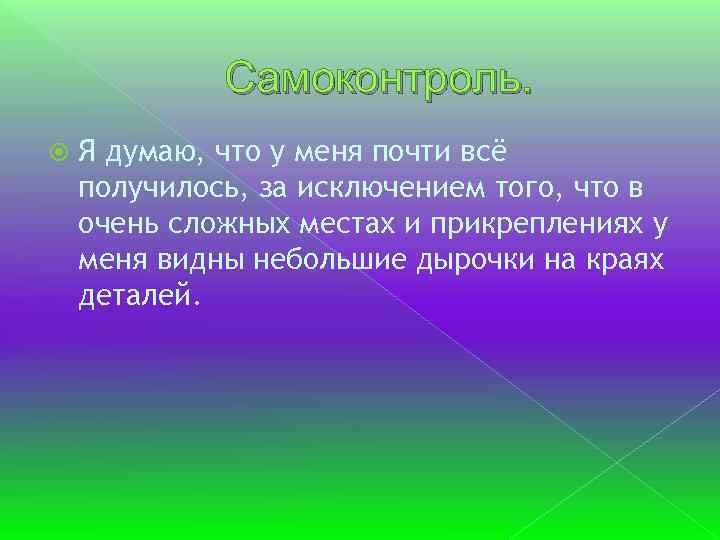 Самоконтроль.

Я думаю, что у меня почти всё получилось, за исключением того, что в очень сложных местах и прикреплениях у меня видны небольшие дырочки на краях деталей.